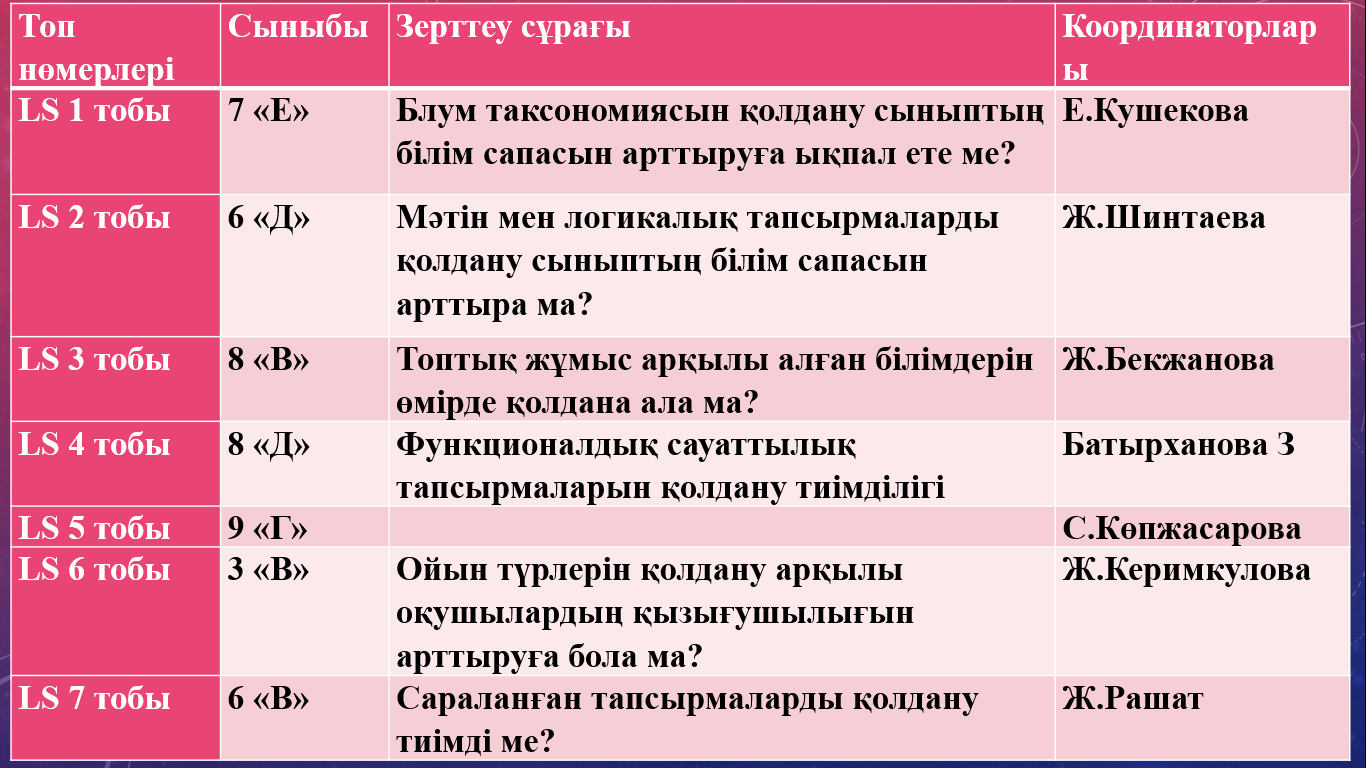 | Топ нөмерлері | Сыныбы | Зерттеу сұрағы | Координаторлары |
|---|---|---|---|
| LS 1 тобы | 7 «Е» | Блум таксономиясын қолдану сыныптың білім сапасын арттыруға ықпал ете ме? | Е.Кушекова |
| LS 2 тобы | 6 «Д» | Мәтін мен логикалық тапсырмаларды қолдану сыныптың білім сапасын арттыра ма? | Ж.Шинтаева |
| LS 3 тобы | 8 «В» | Топтық жұмыс арқылы алған білімдерін өмірде қолдана ала ма? | Ж.Бекжанова |
| LS 4 тобы | 8 «Д» | Функционалдық сауаттылық тапсырмаларын қолдану тиімділігі | Батырханова З |
| LS 5 тобы | 9 «Г» | | С.Көпжасарова |
| LS 6 тобы | 3 «В» | Ойын түрлерін қолдану арқылы оқушылардың қызығушылығын арттыруға бола ма? | Ж.Керимкулова |
| LS 7 тобы | 6 «В» | Сараланған тапсырмаларды қолдану тиімді ме? | Ж.Рашат |